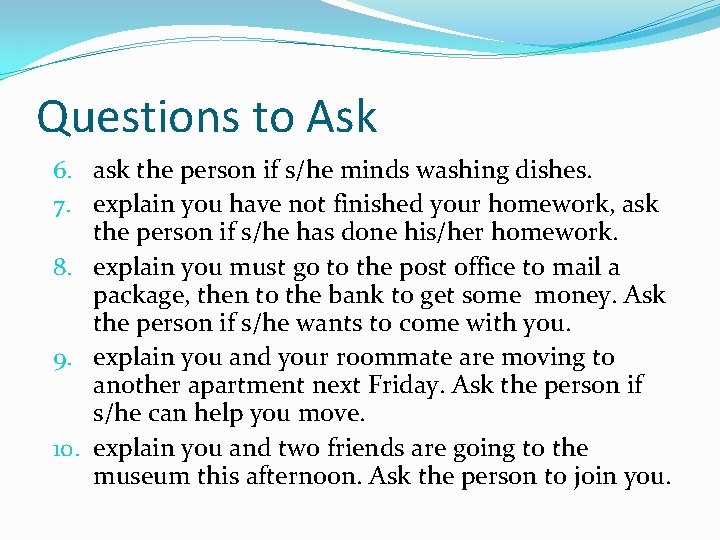 Questions to Ask

6. ask the person if s/he minds washing dishes.
7. explain you have not finished your homework, ask the person if s/he has done his/her homework.
8. explain you must go to the post office to mail a package, then to the bank to get some money. Ask the person if s/he wants to come with you.
9. explain you and your roommate are moving to another apartment next Friday. Ask the person if s/he can help you move.
10. explain you and two friends are going to the museum this afternoon. Ask the person to join you.